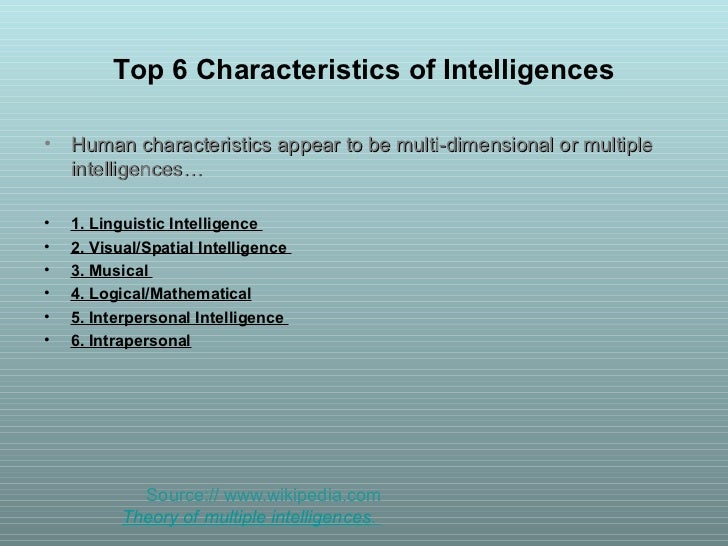 Top 6 Characteristics of Intelligences

• Human characteristics appear to be multi-dimensional or multiple intelligences…

• 1. Linguistic Intelligence
• 2. Visual/Spatial Intelligence
• 3. Musical
• 4. Logical/Mathematical
• 5. Interpersonal Intelligence
• 6. Intrapersonal

Source:// www.wikipedia.com
Theory of multiple intelligences.